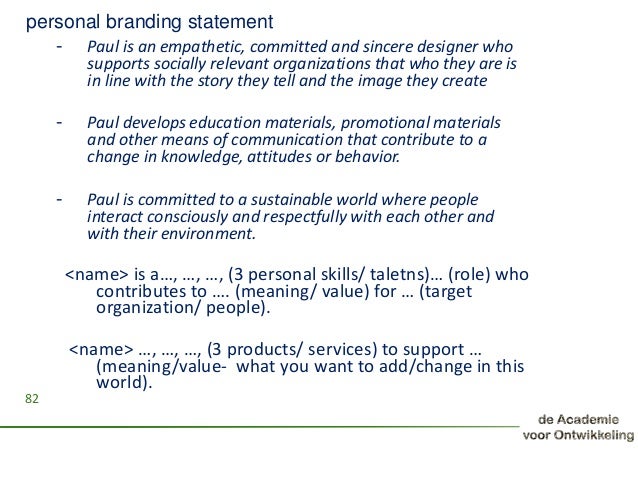 personal branding statement

- Paul is an empathetic, committed and sincere designer who supports socially relevant organizations that who they are is in line with the story they tell and the image they create

- Paul develops education materials, promotional materials and other means of communication that contribute to a change in knowledge, attitudes or behavior.

- Paul is committed to a sustainable world where people interact consciously and respectfully with each other and with their environment.

<name> is a…, …, …, (3 personal skills/ taletns)… (role) who contributes to …. (meaning/ value) for … (target organization/ people).

<name> …, …, …, (3 products/ services) to support … (meaning/value- what you want to add/change in this world).

82

de Academie voor Ontwikkeling